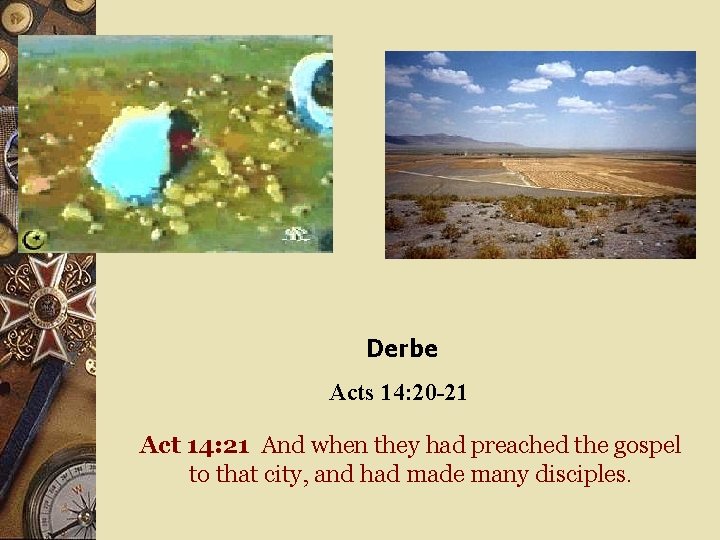 Derbe

Acts 14:20-21

Act 14:21 And when they had preached the gospel to that city, and had made many disciples.